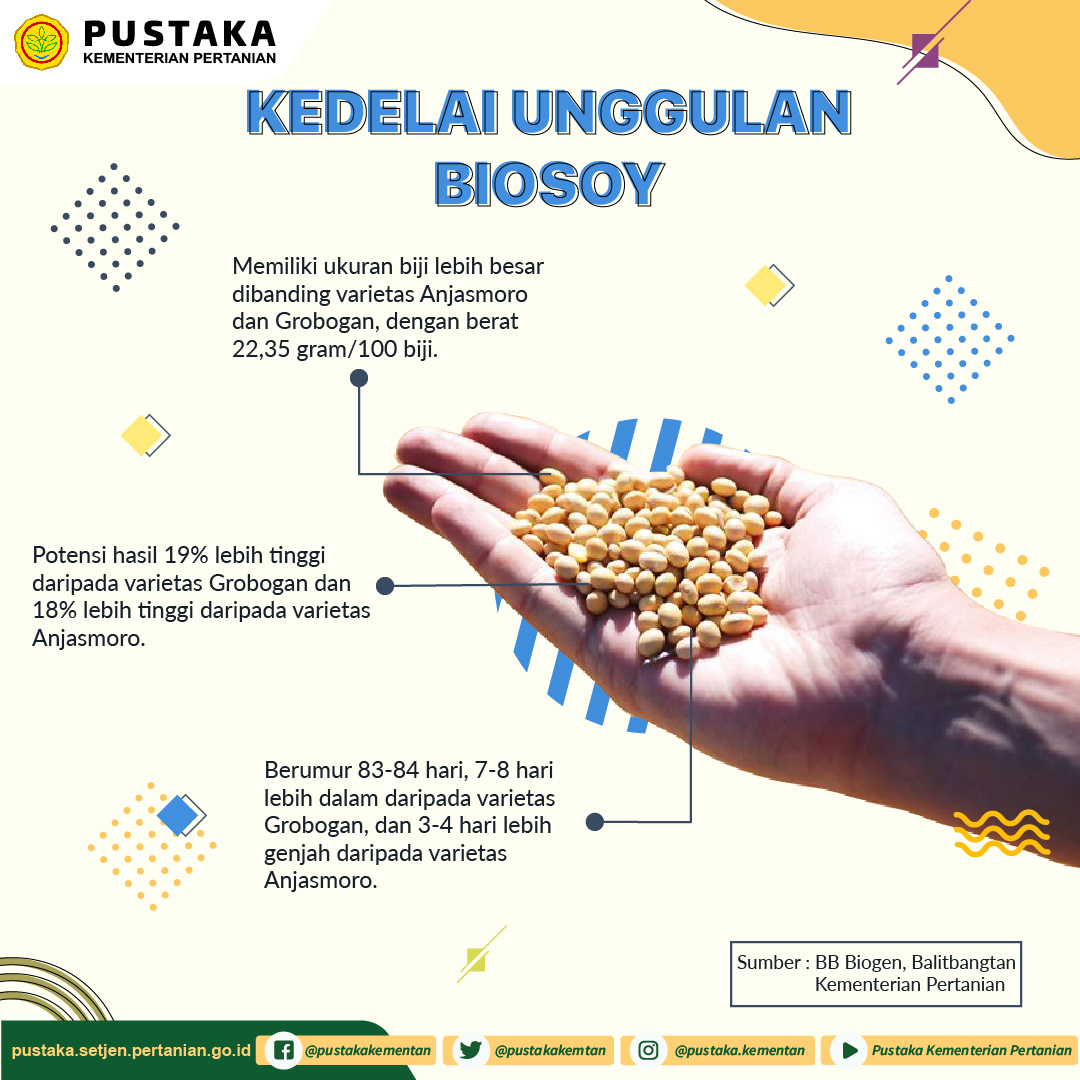 PUSTAKA
KEMENTERIAN PERTANIAN

KEDELAI UNGGULAN BIOSOY

Memiliki ukuran biji lebih besar dibanding varietas Anjasmoro dan Grobogan, dengan berat 22,35 gram/100 biji.

Potensi hasil 19% lebih tinggi daripada varietas Grobogan dan 18% lebih tinggi daripada varietas Anjasmoro.

Berumur 83-84 hari, 7-8 hari lebih dalam daripada varietas Grobogan, dan 3-4 hari lebih genjah daripada varietas Anjasmoro.

Sumber : BB Biogen, Balitbangtan Kementerian Pertanian

pustaka.setjen.pertanian.go.id @pustakakementan @pustakakemtan @pustaka.kementan Pustaka Kementerian Pertanian